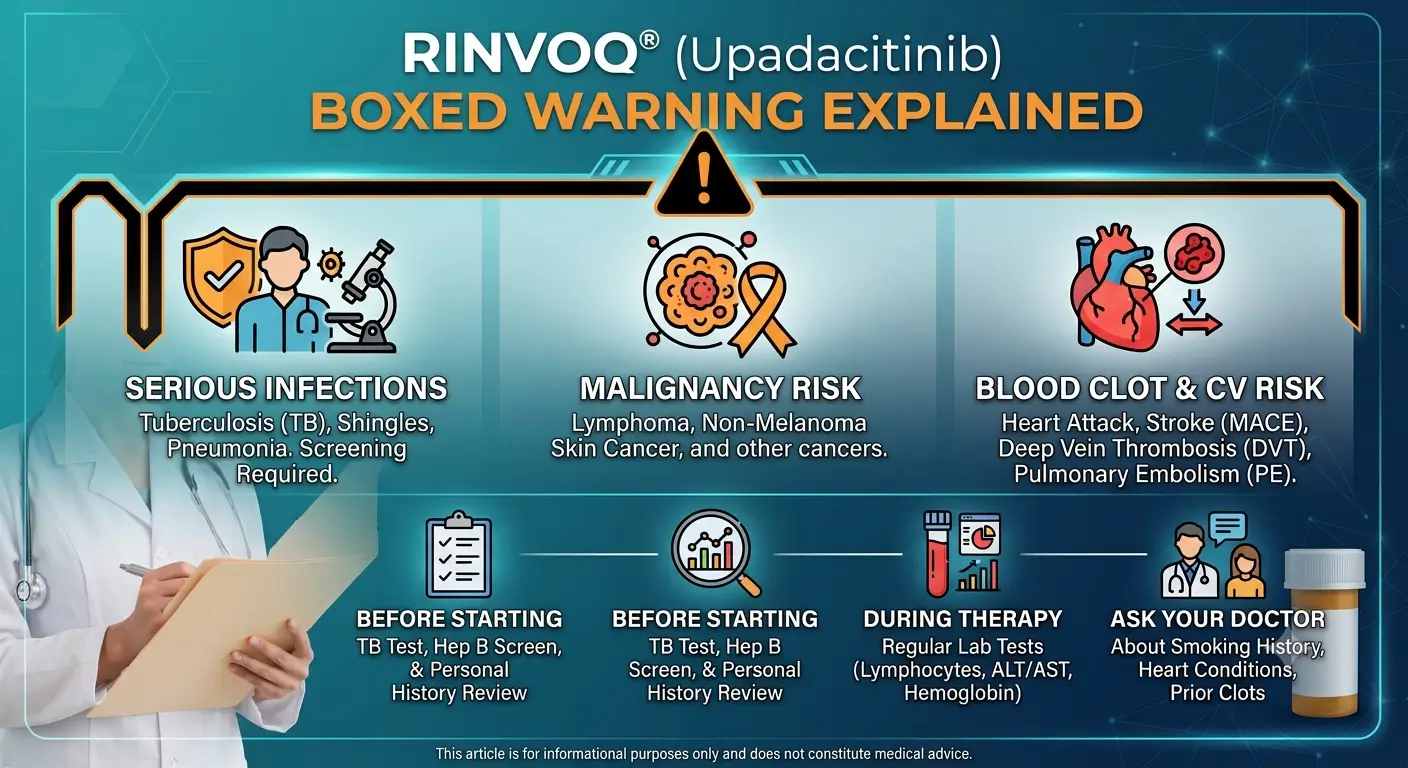 RINVOQ® (Upadacitinib)
BOXED WARNING EXPLAINED

SERIOUS INFECTIONS
Tuberculosis (TB), Shingles, Pneumonia. Screening Required.

MALIGNANCY RISK
Lymphoma, Non-Melanoma Skin Cancer, and other cancers.

BLOOD CLOT & CV RISK
Heart Attack, Stroke (MACE), Deep Vein Thrombosis (DVT), Pulmonary Embolism (PE).

BEFORE STARTING
TB Test, Hep B Screen, & Personal History Review

BEFORE STARTING
TB Test, Hep B Screen, & Personal History Review

DURING THERAPY
Regular Lab Tests (Lymphocytes, ALT/AST, Hemoglobin)

ASK YOUR DOCTOR
About Smoking History, Heart Conditions, Prior Clots

This article is for informational purposes only and does not constitute medical advice.